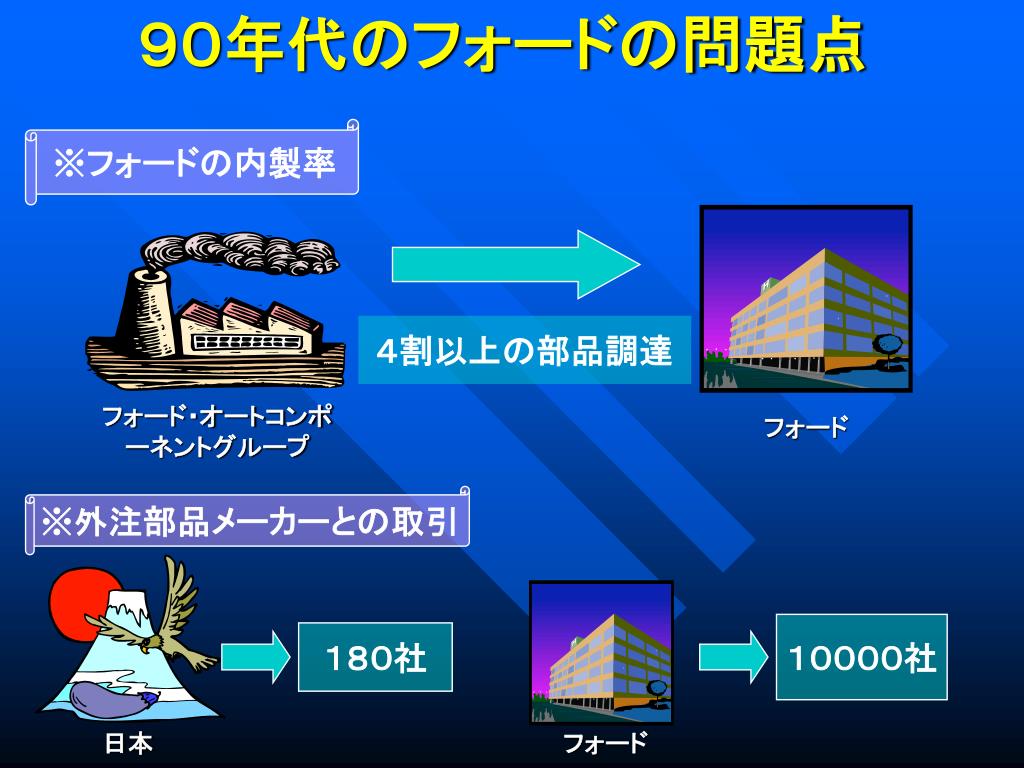 ９０年代のフォードの問題点

※フォードの内製率

４割以上の部品調達

フォード・オートコンポーネントグループ

フォード

※外注部品メーカーとの取引

１８０社

１００００社

日本

フォード